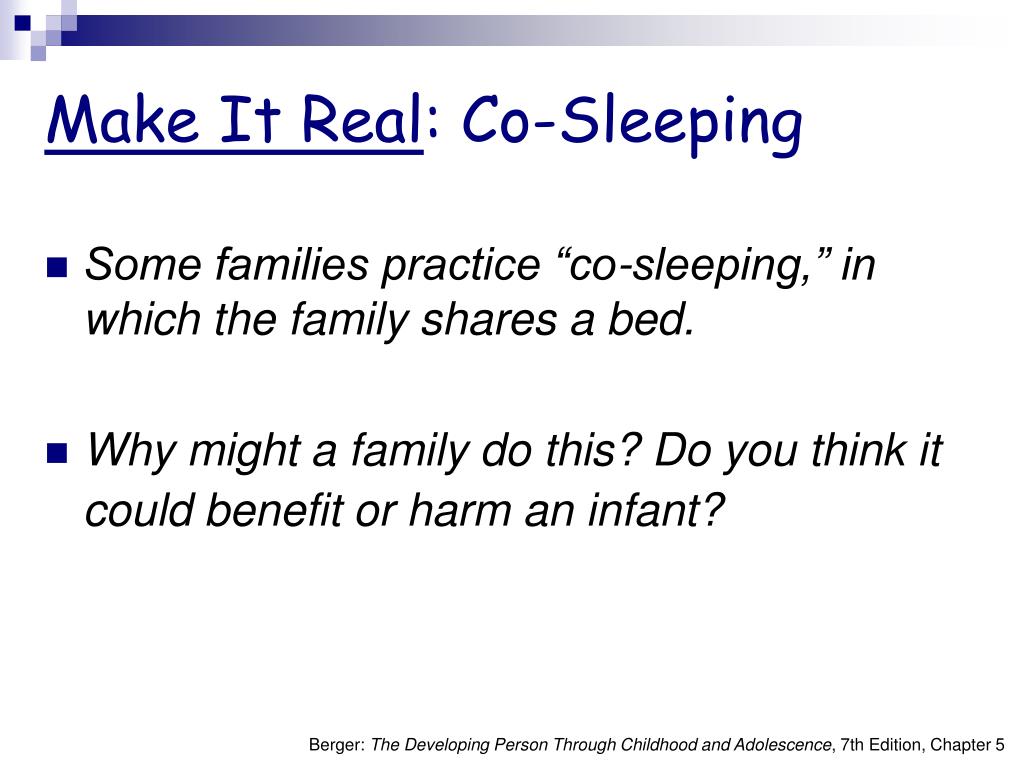 Make It Real: Co-Sleeping

Some families practice “co-sleeping,” in which the family shares a bed.

Why might a family do this? Do you think it could benefit or harm an infant?

Berger: The Developing Person Through Childhood and Adolescence, 7th Edition, Chapter 5